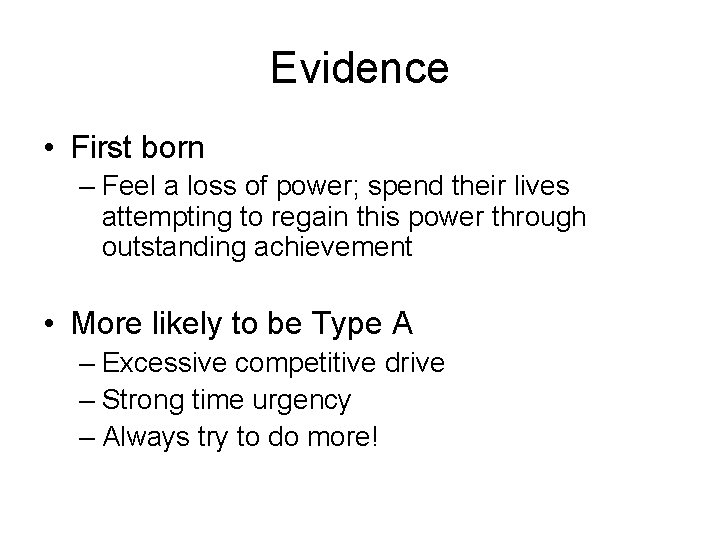 Evidence

• First born
– Feel a loss of power; spend their lives attempting to regain this power through outstanding achievement

• More likely to be Type A
– Excessive competitive drive
– Strong time urgency
– Always try to do more!